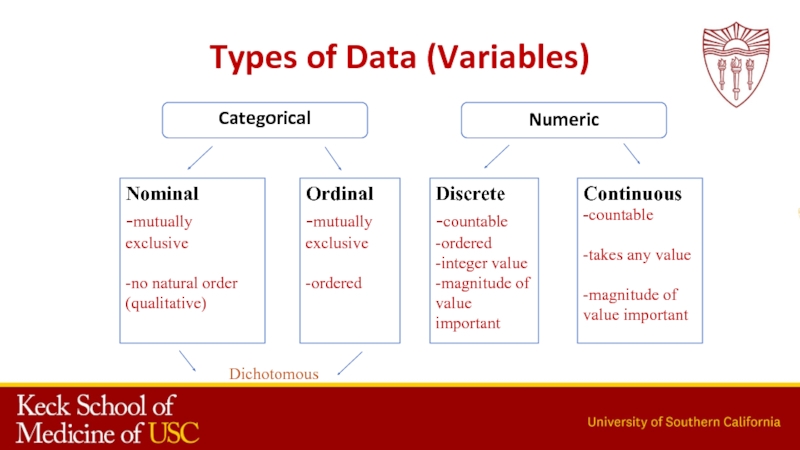 Types of Data (Variables)

Categorical

Numeric

Nominal
-mutually exclusive

-no natural order (qualitative)

Ordinal
-mutually exclusive

-ordered

Discrete
-countable
-ordered
-integer value
-magnitude of value important

Continuous
-countable

-takes any value

-magnitude of value important

Dichotomous

Keck School of Medicine of USC

University of Southern California